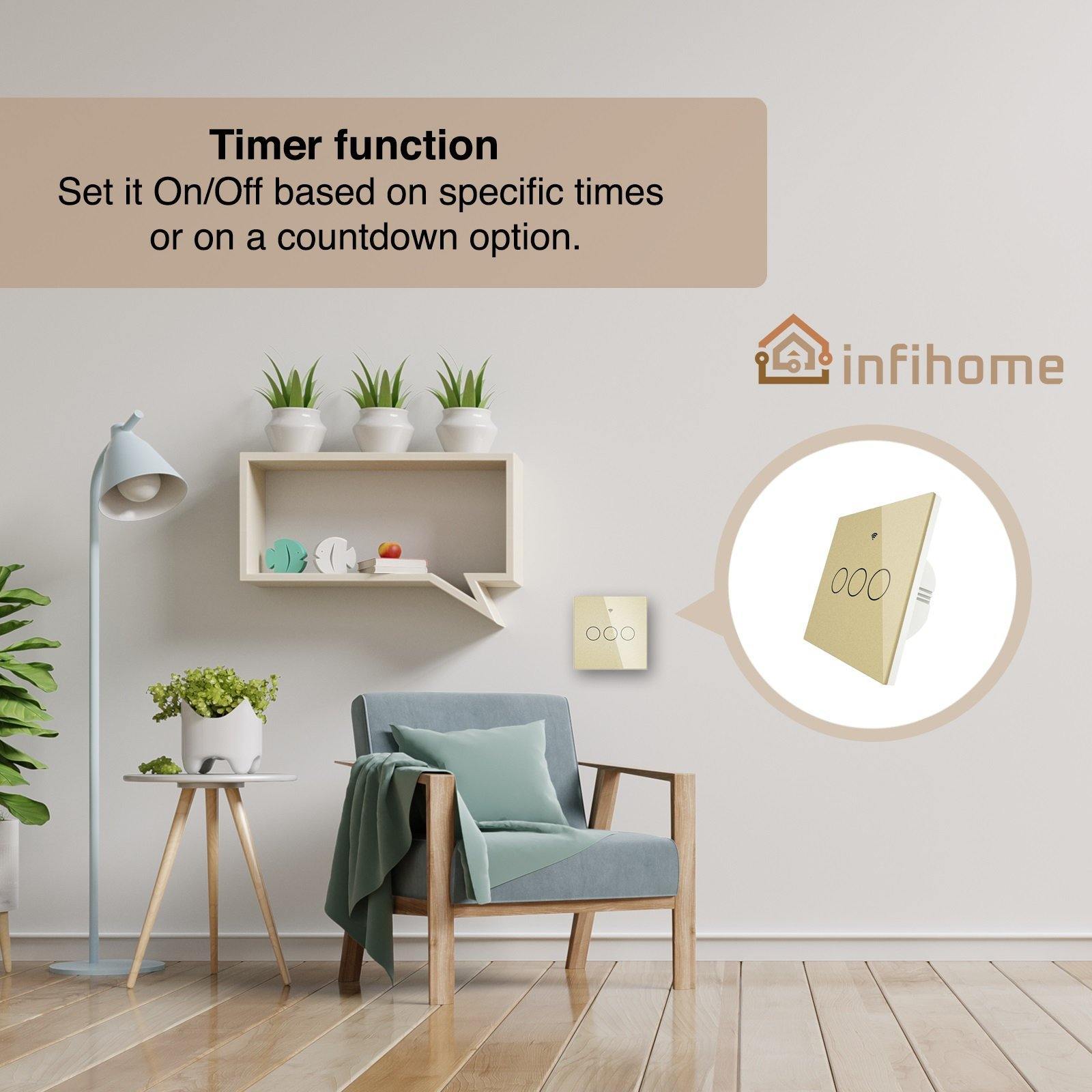 Timer function
Set it On/Off based on specific times or on a countdown option.

infihome